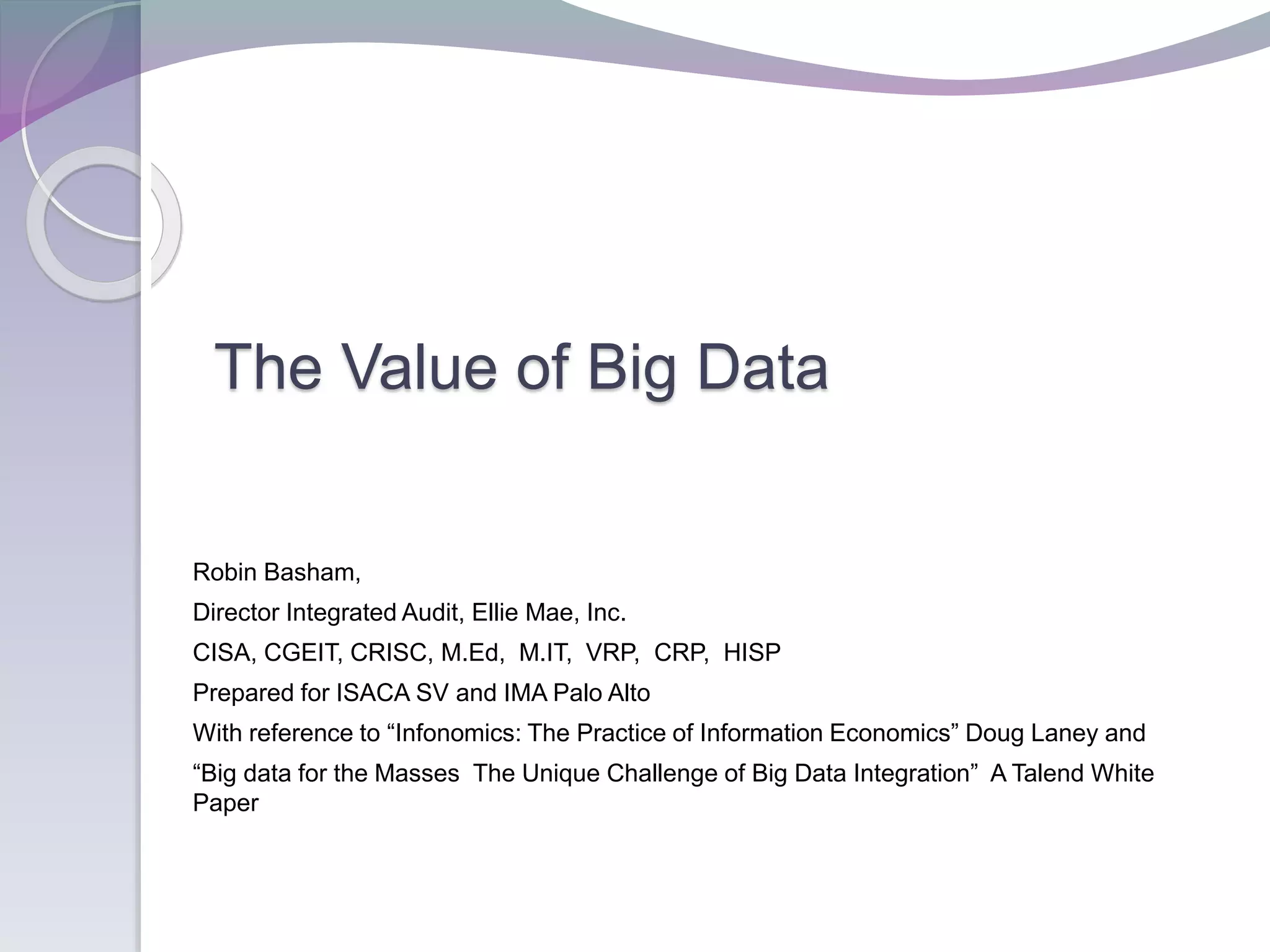 The Value of Big Data

Robin Basham,

Director Integrated Audit, Ellie Mae, Inc.

CISA, CGEIT, CRISC, M.Ed, M.IT, VRP, CRP, HISP

Prepared for ISACA SV and IMA Palo Alto

With reference to “Infonomics: The Practice of Information Economics” Doug Laney and

“Big data for the Masses The Unique Challenge of Big Data Integration” A Talend White Paper